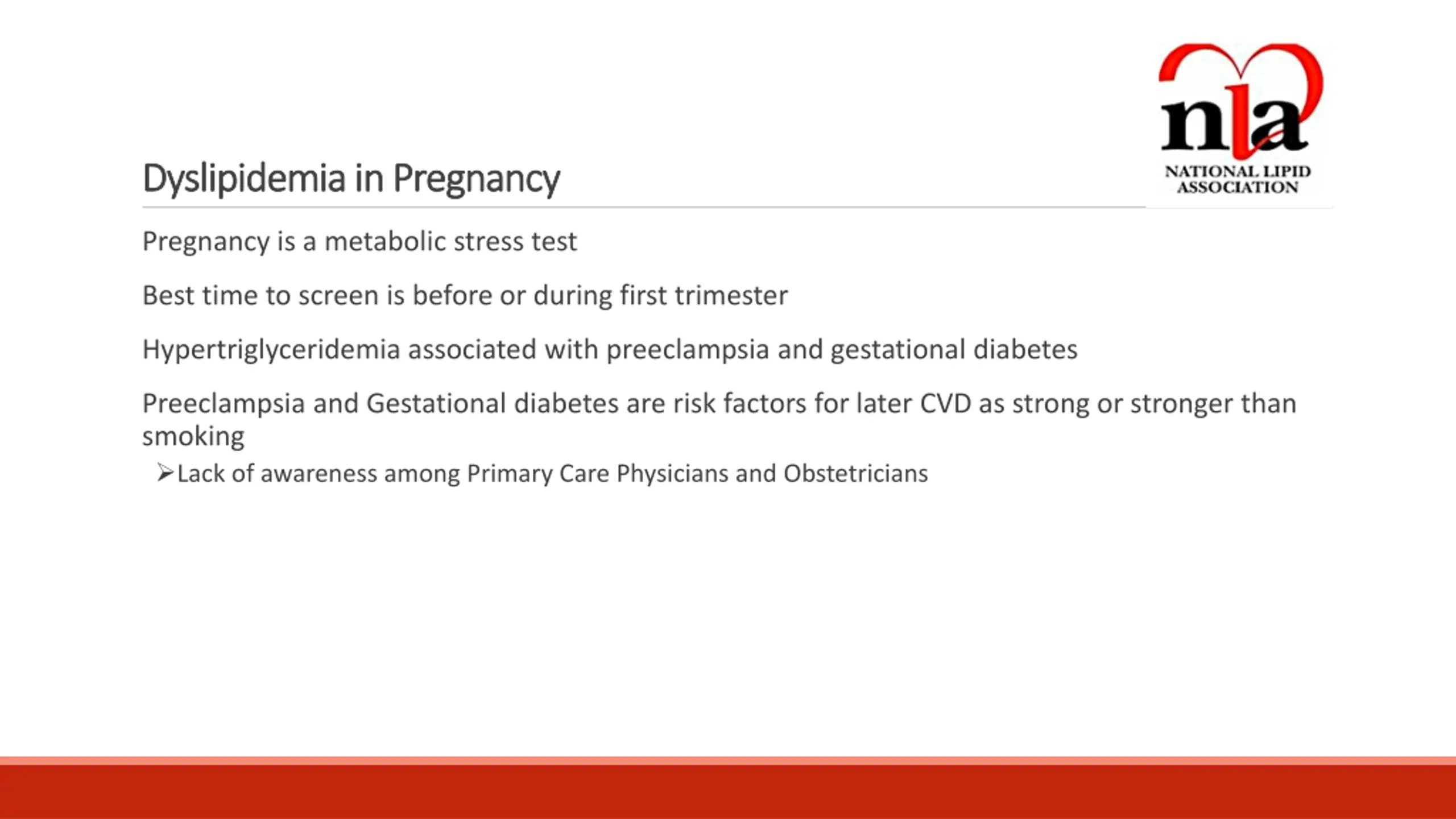 nla
NATIONAL LIPID ASSOCIATION

Dyslipidemia in Pregnancy

Pregnancy is a metabolic stress test

Best time to screen is before or during first trimester

Hypertriglyceridemia associated with preeclampsia and gestational diabetes

Preeclampsia and Gestational diabetes are risk factors for later CVD as strong or stronger than smoking

➢Lack of awareness among Primary Care Physicians and Obstetricians